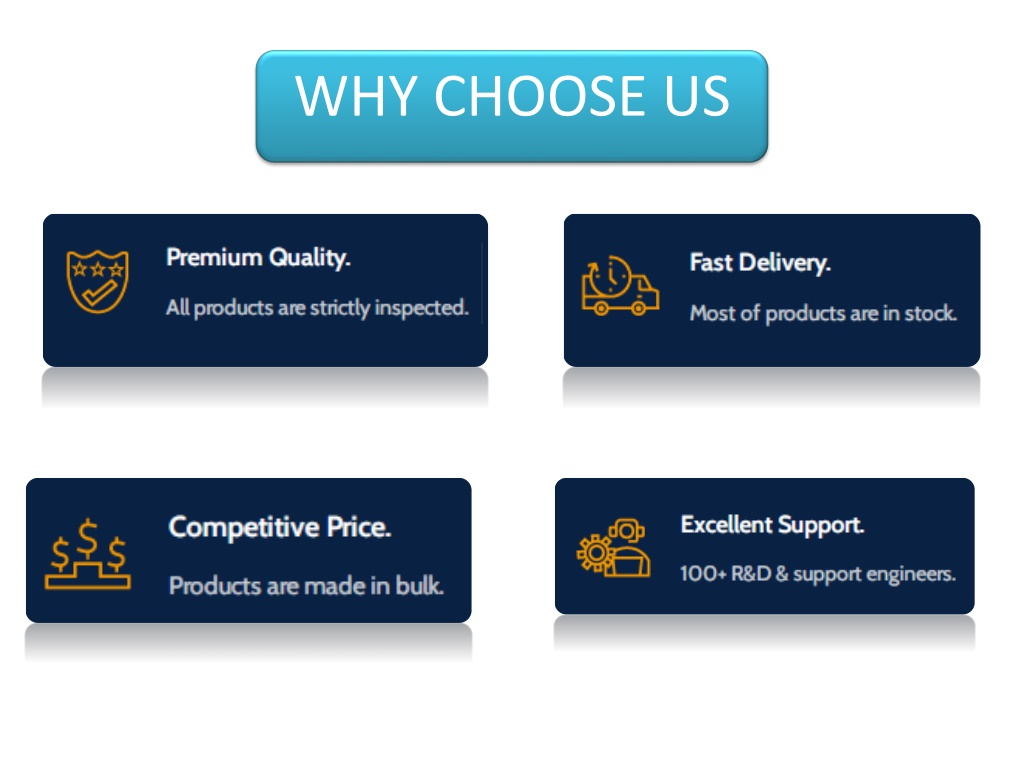 WHY CHOOSE US

Premium Quality.
All products are strictly inspected.

Fast Delivery.
Most of products are in stock.

Competitive Price.
Products are made in bulk.

Excellent Support.
100+ R&D & support engineers.